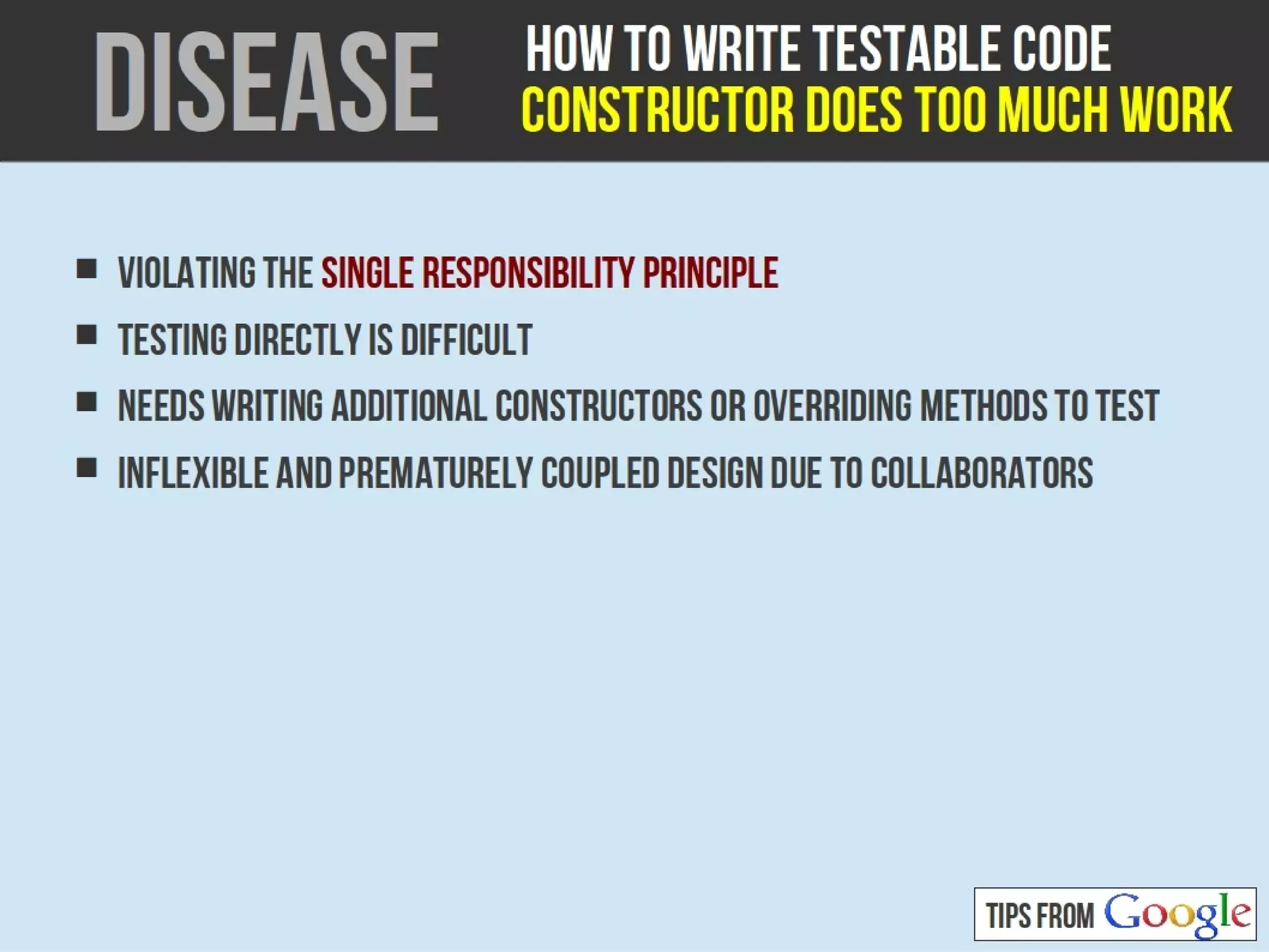 DISEASE

HOW TO WRITE TESTABLE CODE
CONSTRUCTOR DOES TOO MUCH WORK

- VIOLATING THE SINGLE RESPONSIBILITY PRINCIPLE
- TESTING DIRECTLY IS DIFFICULT
- NEEDS WRITING ADDITIONAL CONSTRUCTORS OR OVERRIDING METHODS TO TEST
- INFLEXIBLE AND PREMATURELY COUPLED DESIGN DUE TO COLLABORATORS

TIPS FROM Google